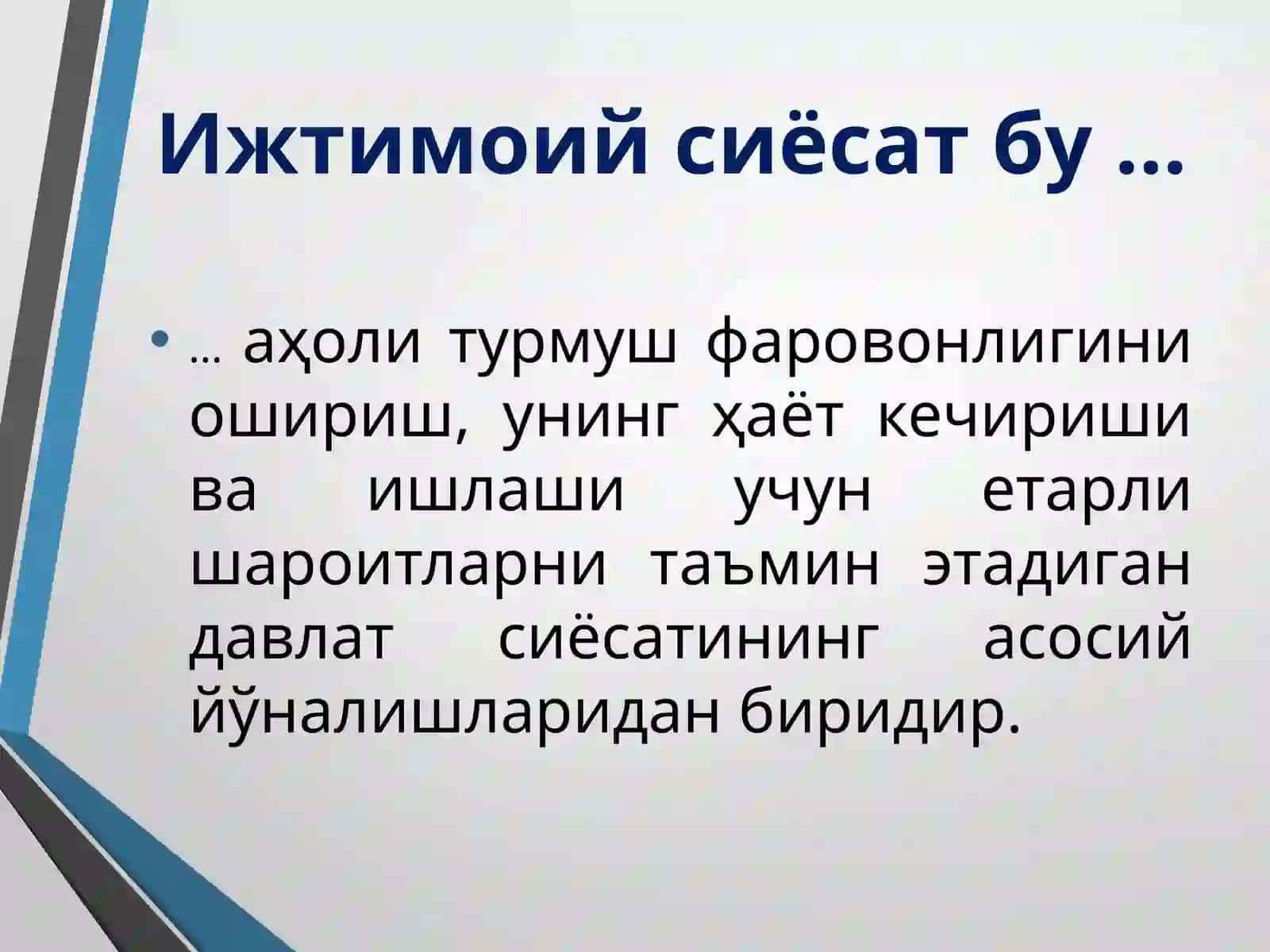 Ижтимоий сиёсат бу ...

• ... аҳоли турмуш фаровонлигини ошириш, унинг ҳаёт кечириши ва ишлаши учун етарли шароитларни таъмин этадиган давлат сиёсатининг асосий йўналишларидан биридир.